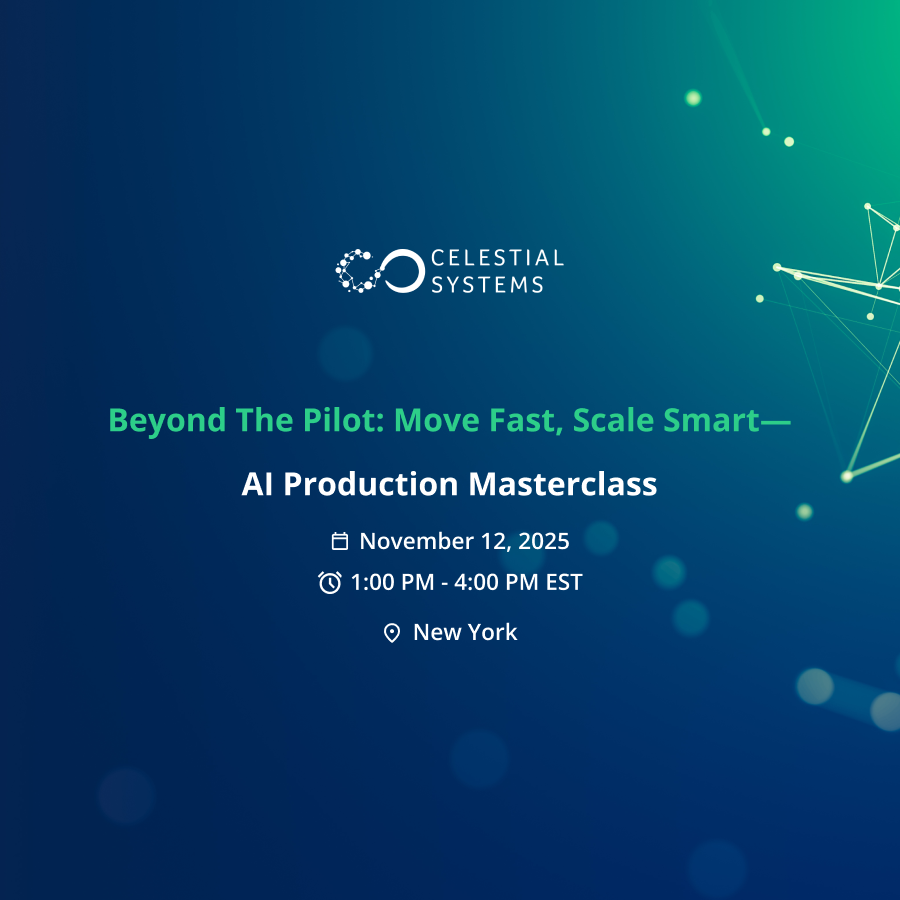 CELESTIAL SYSTEMS

Beyond The Pilot: Move Fast, Scale Smart—

AI Production Masterclass

November 12, 2025

1:00 PM - 4:00 PM EST

New York